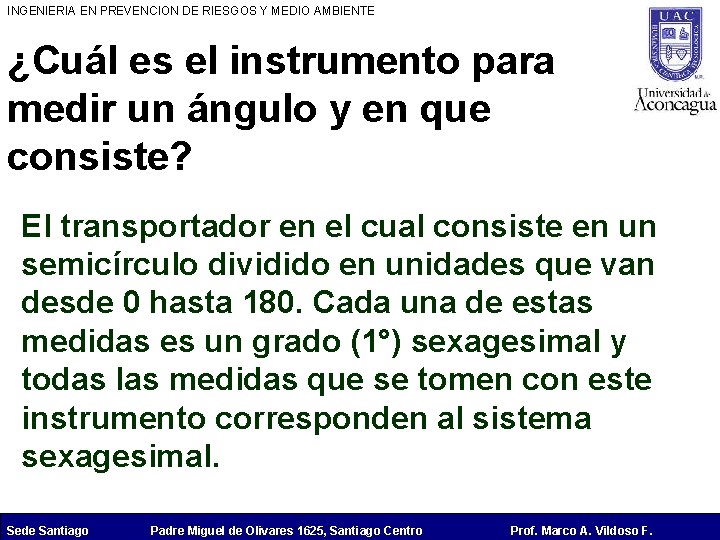 INGENIERIA EN PREVENCION DE RIESGOS Y MEDIO AMBIENTE

UAC

Universidad de Aconcagua

¿Cuál es el instrumento para medir un ángulo y en que consiste?

El transportador en el cual consiste en un semicírculo dividido en unidades que van desde 0 hasta 180. Cada una de estas medidas es un grado (1°) sexagesimal y todas las medidas que se tomen con este instrumento corresponden al sistema sexagesimal.

Sede Santiago Padre Miguel de Olivares 1625, Santiago Centro Prof. Marco A. Vildoso F.